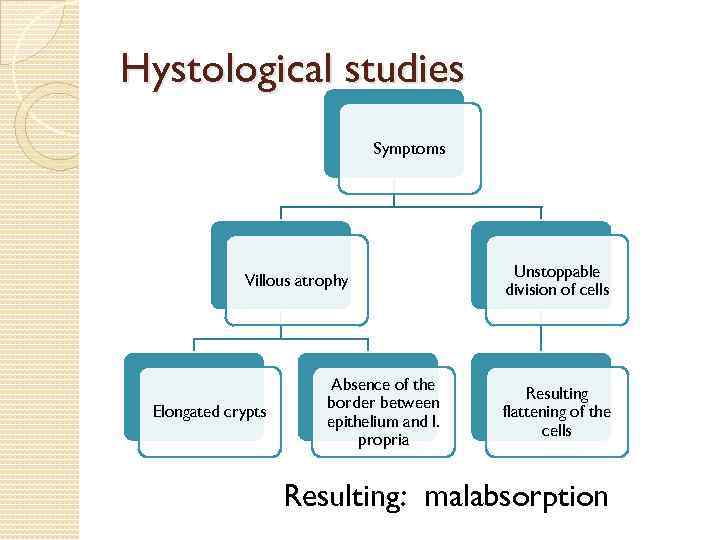 Hystological studies

Symptoms

Villous atrophy

Unstoppable division of cells

Elongated crypts

Absence of the border between epithelium and l. propria

Resulting flattening of the cells

Resulting: malabsorption